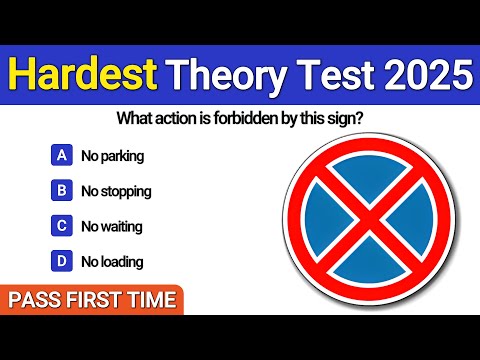 Hardest Theory Test 2025

What action is forbidden by this sign?

A No parking

B No stopping

C No waiting

D No loading

PASS FIRST TIME